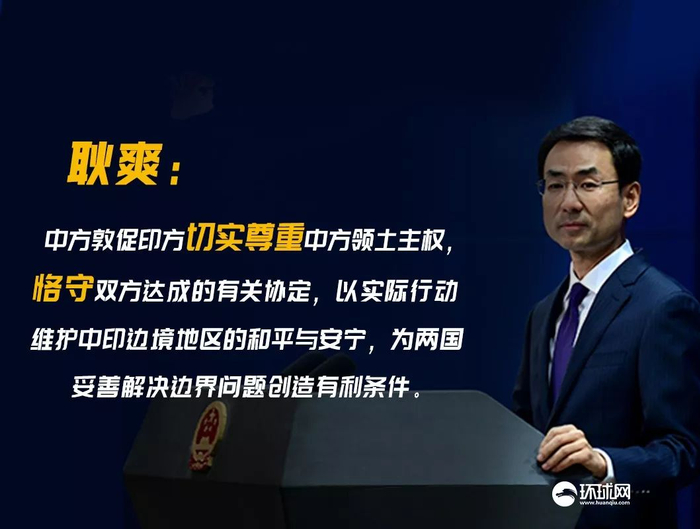 耿爽：

中方敦促印方切实尊重中方领土主权，恪守双方达成的有关协定，以实际行动维护中印边境地区的和平与安宁，为两国妥善解决边界问题创造有利条件。

环球网
www.huanqiu.com